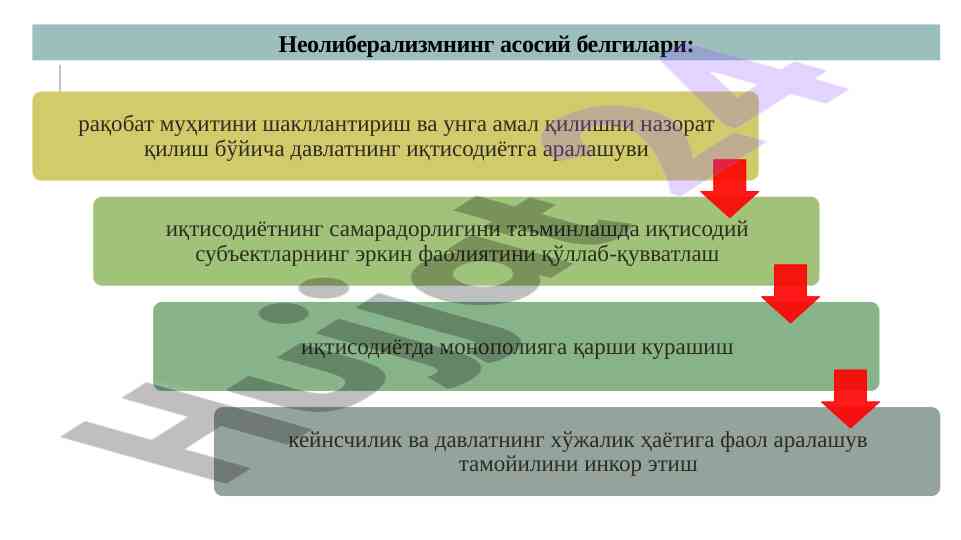 Неолиберализмнинг асосий белгилари:

рақобат муҳитини шакллантириш ва унга амал қилишни назорат қилиш бўйича давлатнинг иқтисодиётга аралашуви

иқтисодиётнинг самарадорлигини таъминлашда иқтисодий субъектларнинг эркин фаолиятини қўллаб-қувватлаш

иқтисодиётда монополияга қарши курашиш

кейнсчилик ва давлатнинг хўжалик ҳаётига фаол аралашув тамойилини инкор этиш

Hujjat24